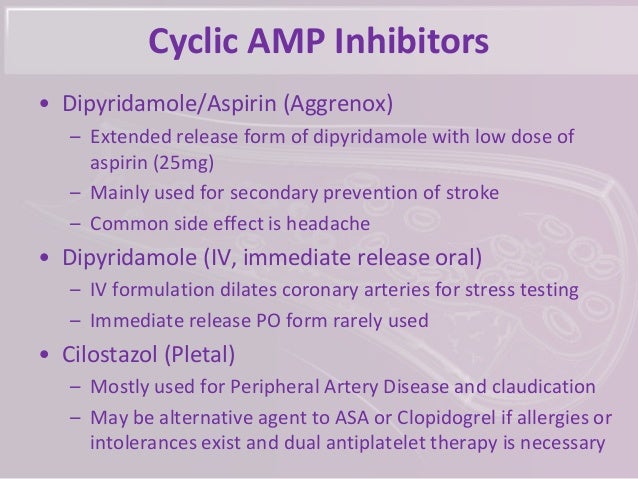 Cyclic AMP Inhibitors

• Dipyridamole/Aspirin (Aggrenox)
– Extended release form of dipyridamole with low dose of aspirin (25mg)
– Mainly used for secondary prevention of stroke
– Common side effect is headache

• Dipyridamole (IV, immediate release oral)
– IV formulation dilates coronary arteries for stress testing
– Immediate release PO form rarely used

• Cilostazol (Pletal)
– Mostly used for Peripheral Artery Disease and claudication
– May be alternative agent to ASA or Clopidogrel if allergies or intolerances exist and dual antiplatelet therapy is necessary